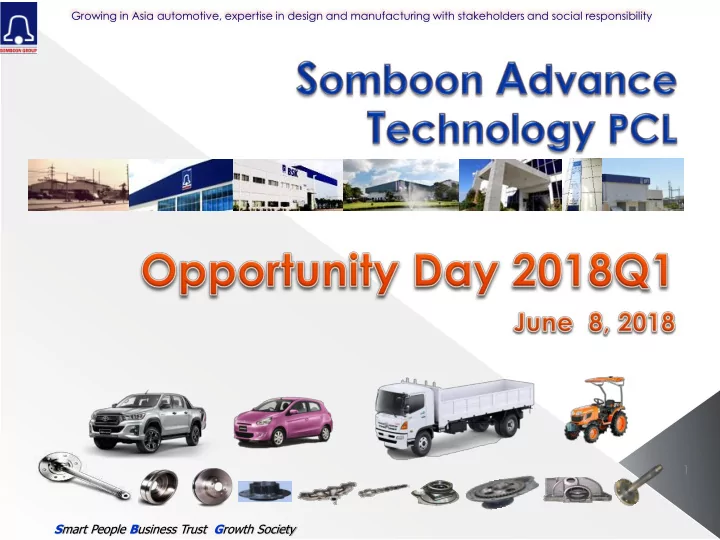 SOMBOON GROUP

Growing in Asia automotive, expertise in design and manufacturing with stakeholders and social responsibility

Somboon Advance Technology PCL

BSK

Opportunity Day 2018Q1

June 8, 2018

1

Smart People Business Trust Growth Society